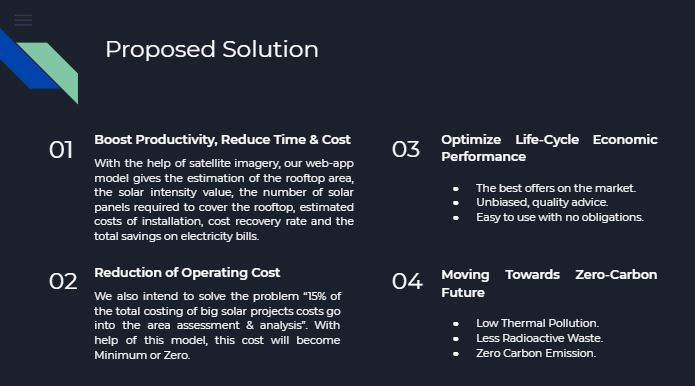 Proposed Solution

01

Boost Productivity, Reduce Time & Cost

With the help of satellite imagery, our web-app model gives the estimation of the rooftop area, the solar intensity value, the number of solar panels required to cover the rooftop, estimated costs of installation, cost recovery rate and the total savings on electricity bills.

02

Reduction of Operating Cost

We also intend to solve the problem "15% of the total costing of big solar projects costs go into the area assessment & analysis". With help of this model, this cost will become Minimum or Zero.

03

Optimize Life-Cycle Economic Performance

- The best offers on the market.
- Unbiased, quality advice.
- Easy to use with no obligations.

04

Moving Towards Zero-Carbon Future

- Low Thermal Pollution.
- Less Radioactive Waste.
- Zero Carbon Emission.